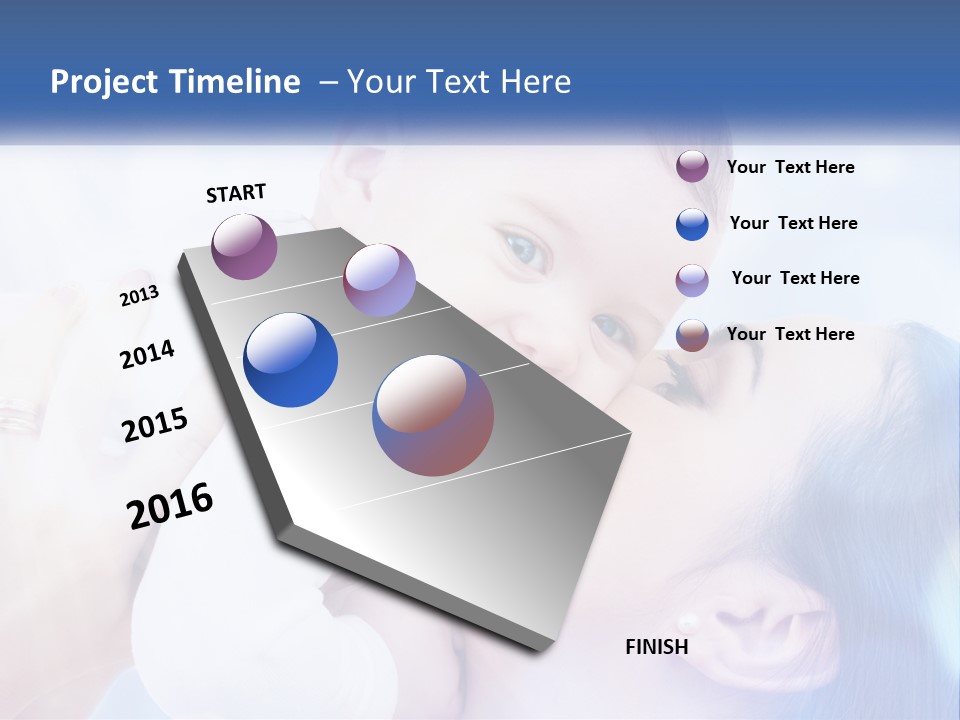 Project Timeline – Your Text Here

START

2013

2014

2015

2016

FINISH

Your Text Here

Your Text Here

Your Text Here

Your Text Here